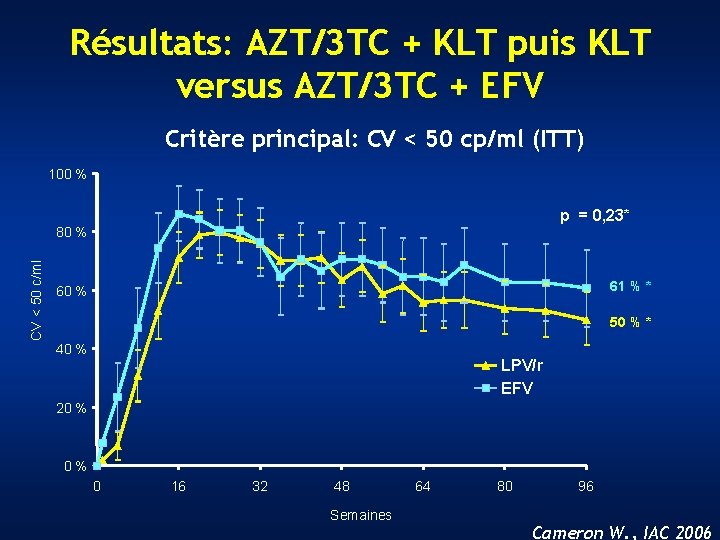 Résultats: AZT/3TC + KLT puis KLT versus AZT/3TC + EFV

Critère principal: CV < 50 cp/ml (ITT)

100 %
80 %
60 %
40 %
20 %
0 %

CV < 50 c/ml

p = 0,23*

61 % *
50 % *

LPV/r
EFV

0
16
32
48
64
80
96

Semaines

Cameron W., IAC 2006